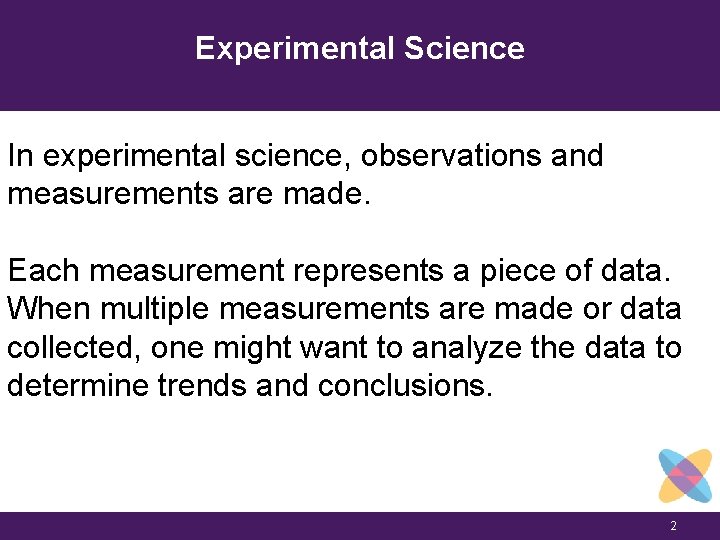 Experimental Science

In experimental science, observations and measurements are made.

Each measurement represents a piece of data. When multiple measurements are made or data collected, one might want to analyze the data to determine trends and conclusions.

2